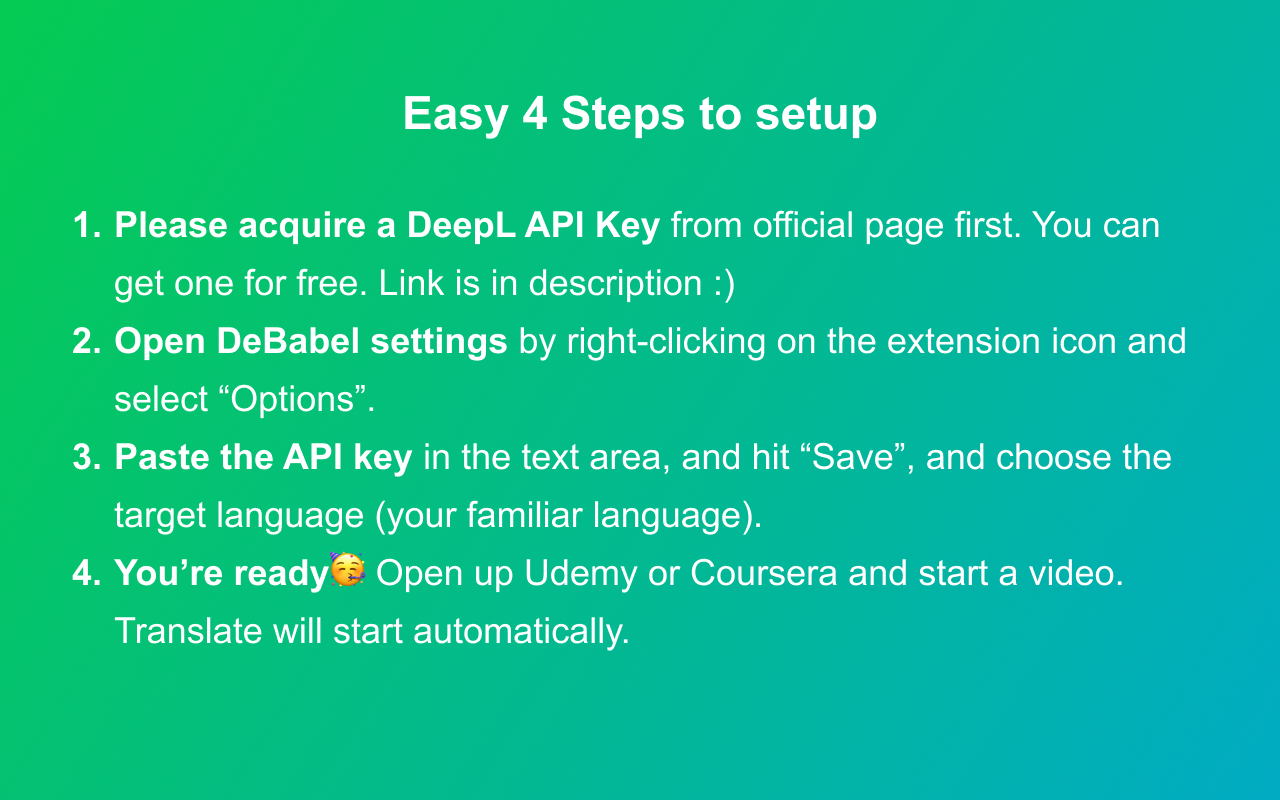 Easy 4 Steps to setup

1. Please acquire a DeepL API Key from official page first. You can get one for free. Link is in description :)
2. Open DeBabel settings by right-clicking on the extension icon and select “Options”.
3. Paste the API key in the text area, and hit “Save”, and choose the target language (your familiar language).
4. You’re ready🥳 Open up Udemy or Coursera and start a video. Translate will start automatically.